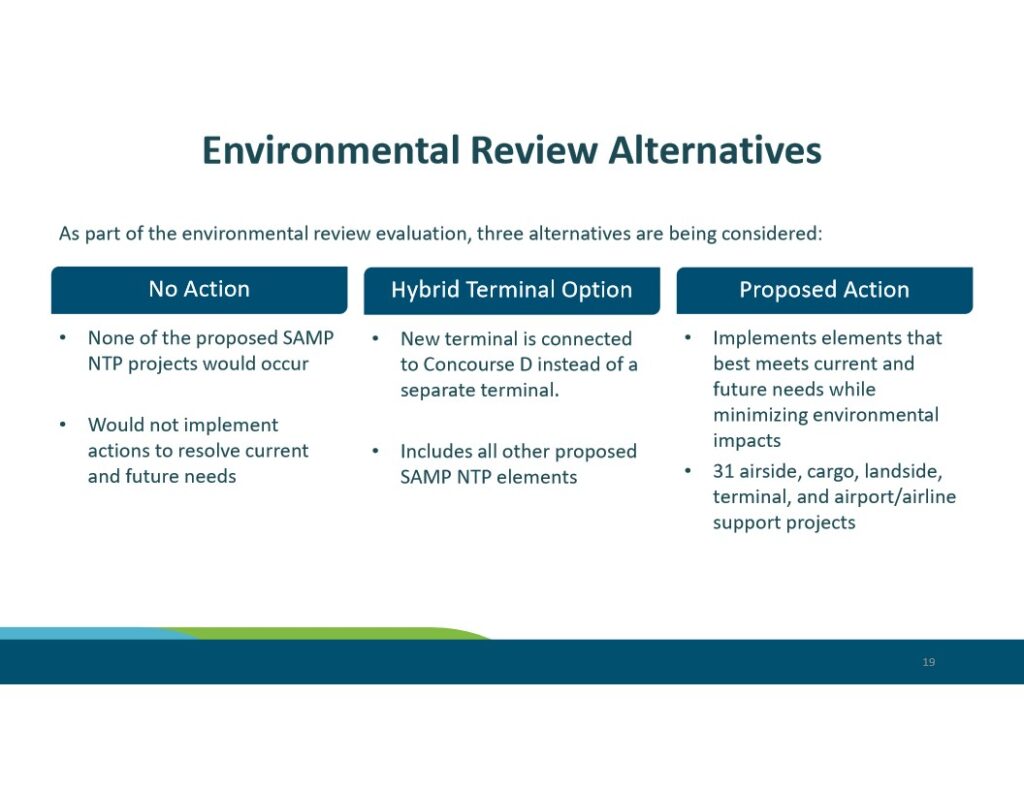 Environmental Review Alternatives

As part of the environmental review evaluation, three alternatives are being considered:

No Action

• None of the proposed SAMP NTP projects would occur

• Would not implement actions to resolve current and future needs

Hybrid Terminal Option

• New terminal is connected to Concourse D instead of a separate terminal.

• Includes all other proposed SAMP NTP elements

Proposed Action

• Implements elements that best meets current and future needs while minimizing environmental impacts

• 31 airside, cargo, landside, terminal, and airport/airline support projects

19